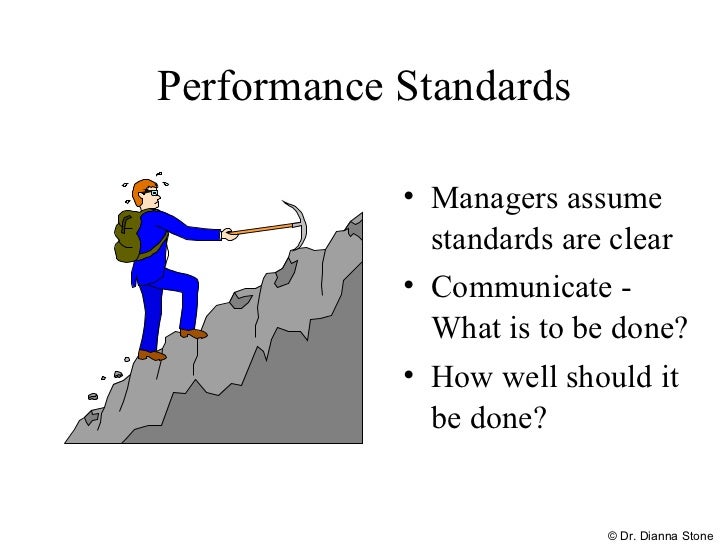 Performance Standards

• Managers assume standards are clear
• Communicate - What is to be done?
• How well should it be done?

© Dr. Dianna Stone